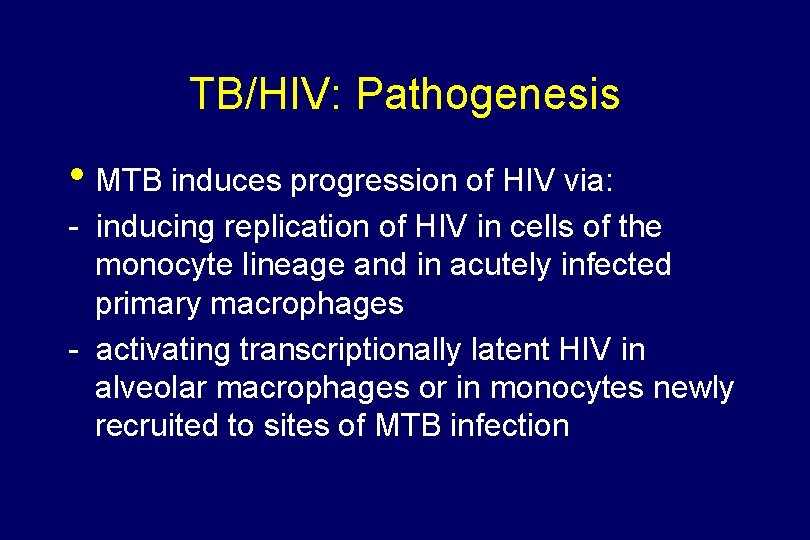 TB/HIV: Pathogenesis

• MTB induces progression of HIV via:

- inducing replication of HIV in cells of the monocyte lineage and in acutely infected primary macrophages

- activating transcriptionally latent HIV in alveolar macrophages or in monocytes newly recruited to sites of MTB infection